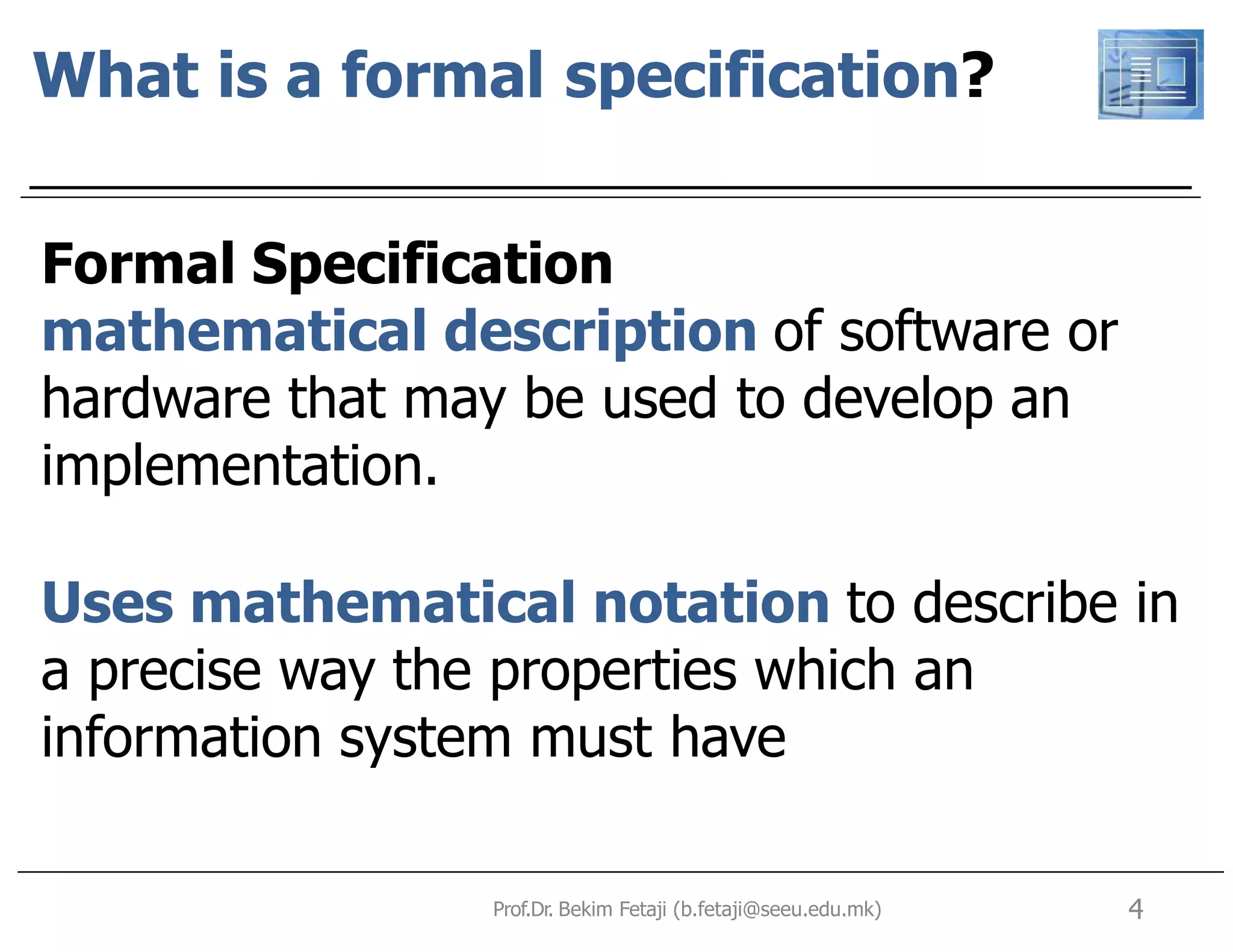 What is a formal specification?

Formal Specification
mathematical description of software or hardware that may be used to develop an implementation.

Uses mathematical notation to describe in a precise way the properties which an information system must have

Prof.Dr. Bekim Fetaji (b.fetaji@seeu.edu.mk) 4